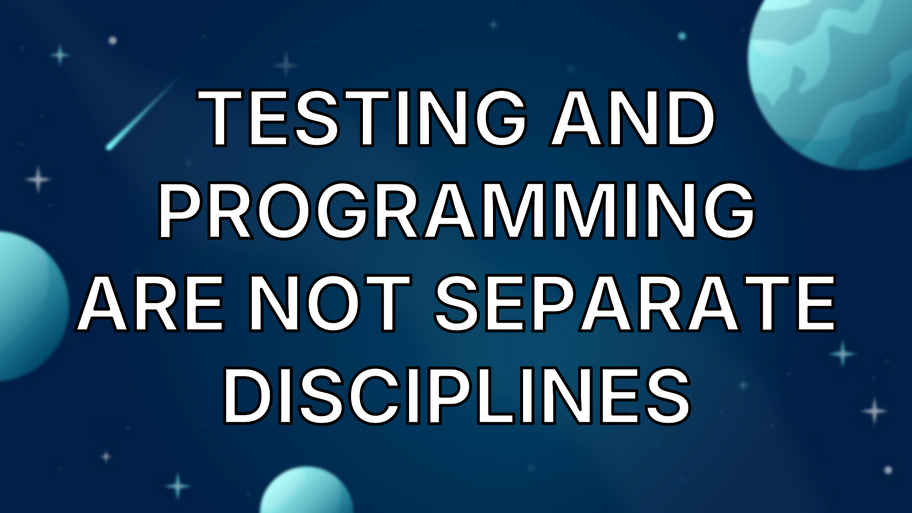 TESTING AND PROGRAMMING ARE NOT SEPARATE DISCIPLINES